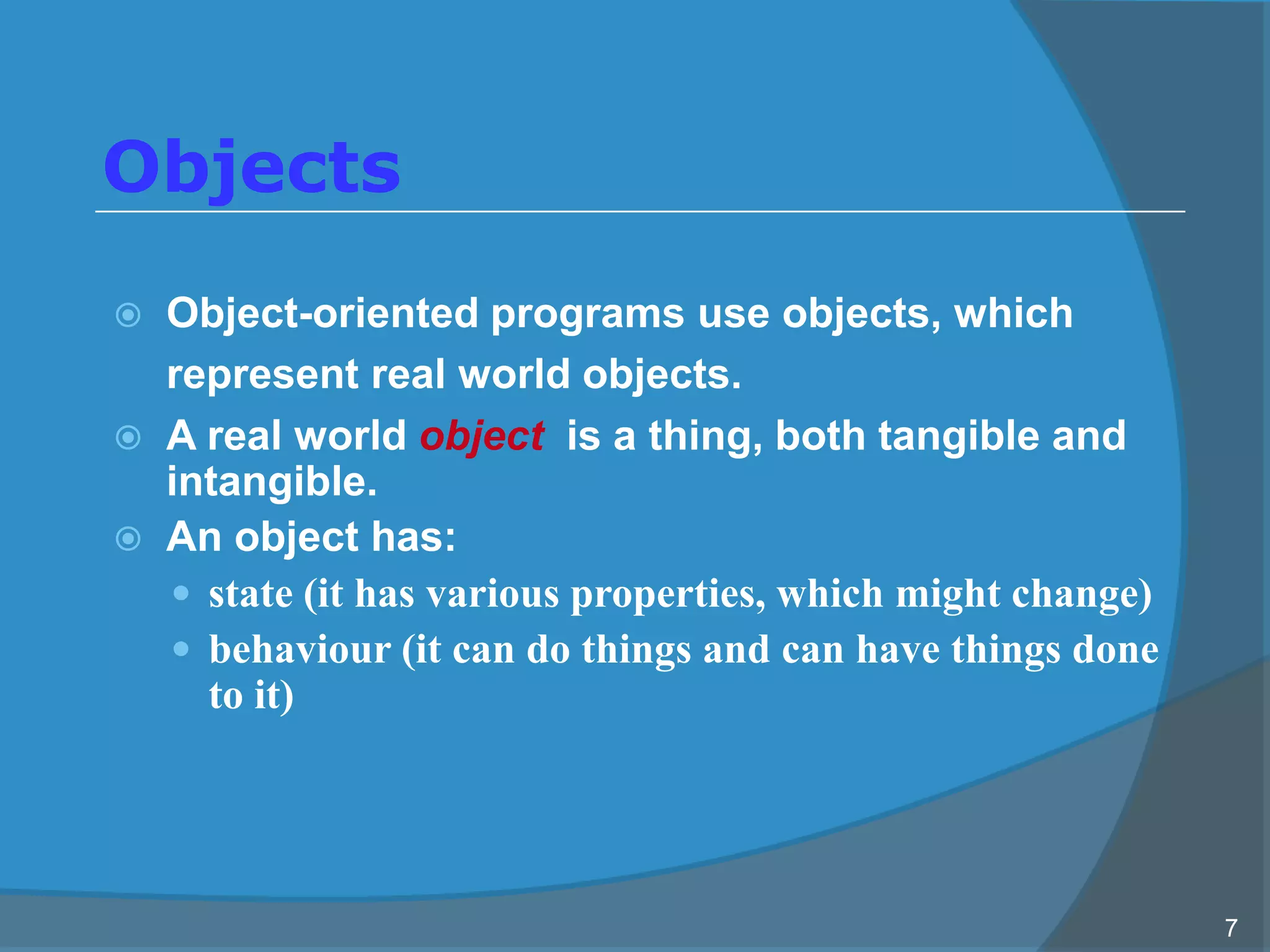 Objects

Object-oriented programs use objects, which represent real world objects.

A real world object is a thing, both tangible and intangible.

An object has:

state (it has various properties, which might change)

behaviour (it can do things and can have things done to it)

7